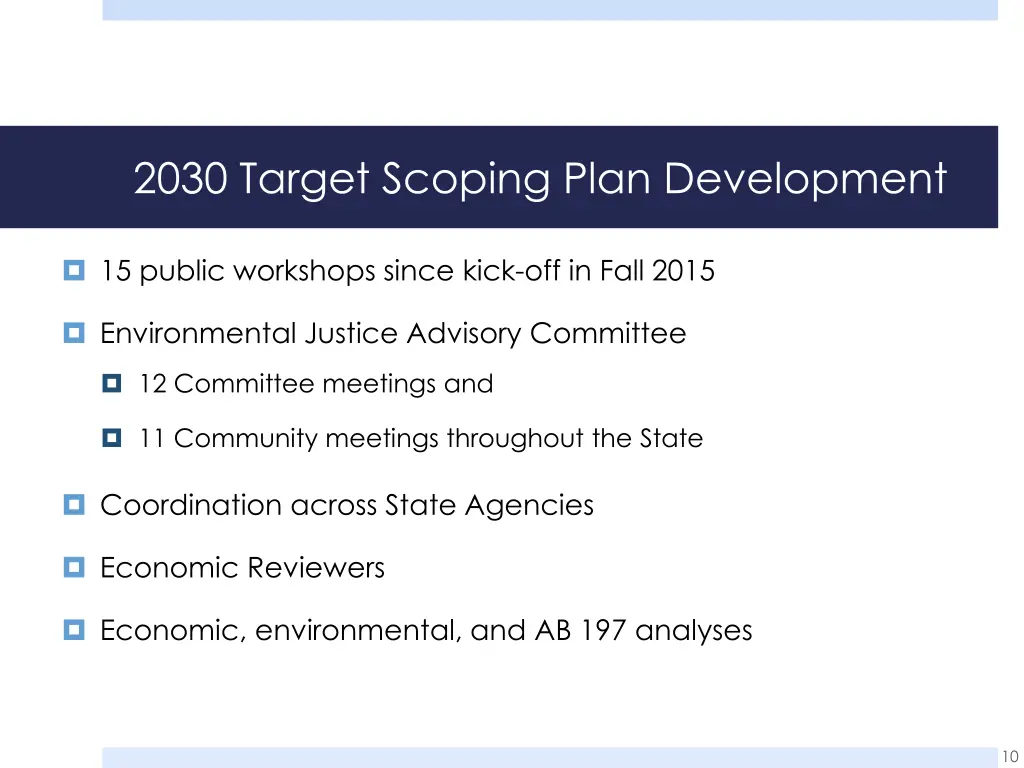 2030 Target Scoping Plan Development

15 public workshops since kick-off in Fall 2015

Environmental Justice Advisory Committee

12 Committee meetings and

11 Community meetings throughout the State

Coordination across State Agencies

Economic Reviewers

Economic, environmental, and AB 197 analyses

10